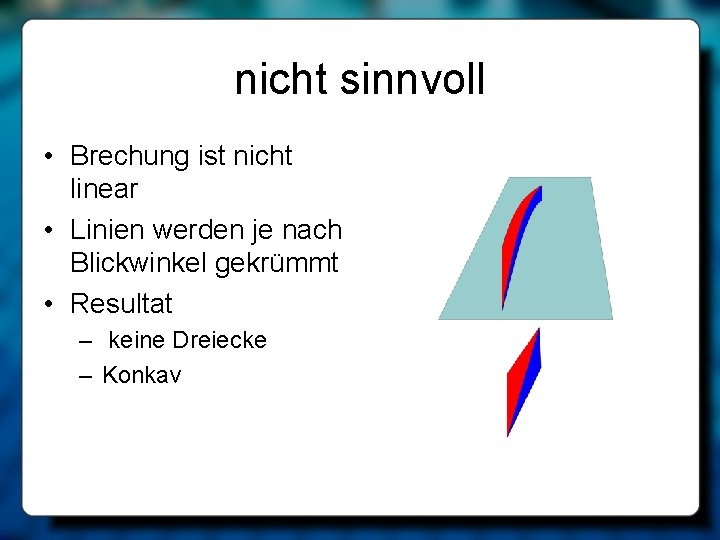 nicht sinnvoll

• Brechung ist nicht linear
• Linien werden je nach Blickwinkel gekrümmt
• Resultat
– keine Dreiecke
– Konkav